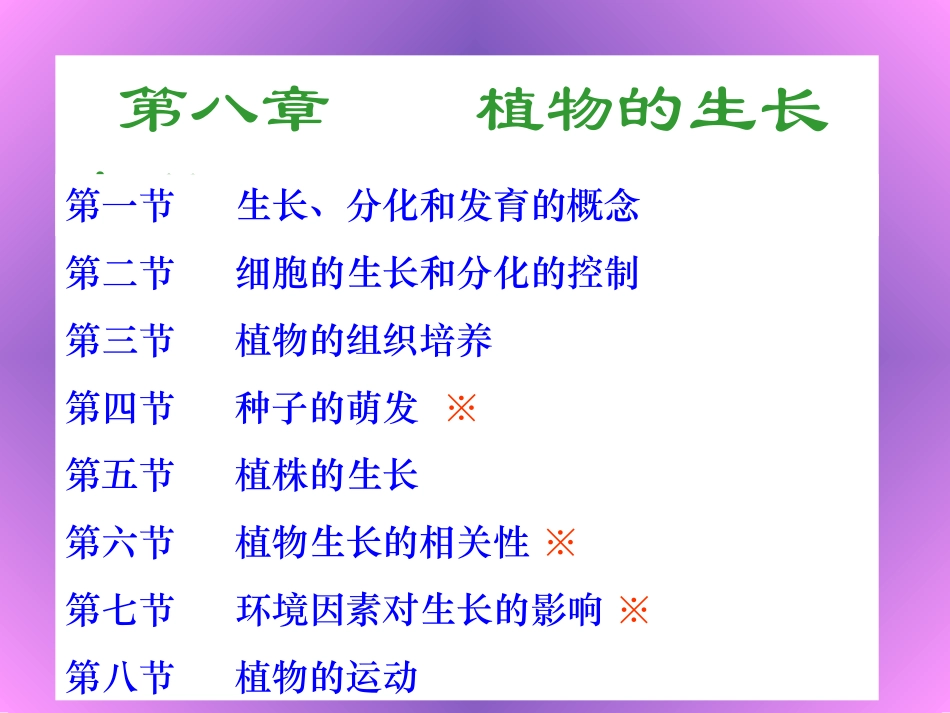 第八章　　植物的生长

第一节　生长、分化和发育的概念

第二节　细胞的生长和分化的控制

第三节　植物的组织培养

第四节　种子的萌发 ※

第五节　植株的生长

第六节　植物生长的相关性 ※

第七节　环境因素对生长的影响 ※

第八节　植物的运动